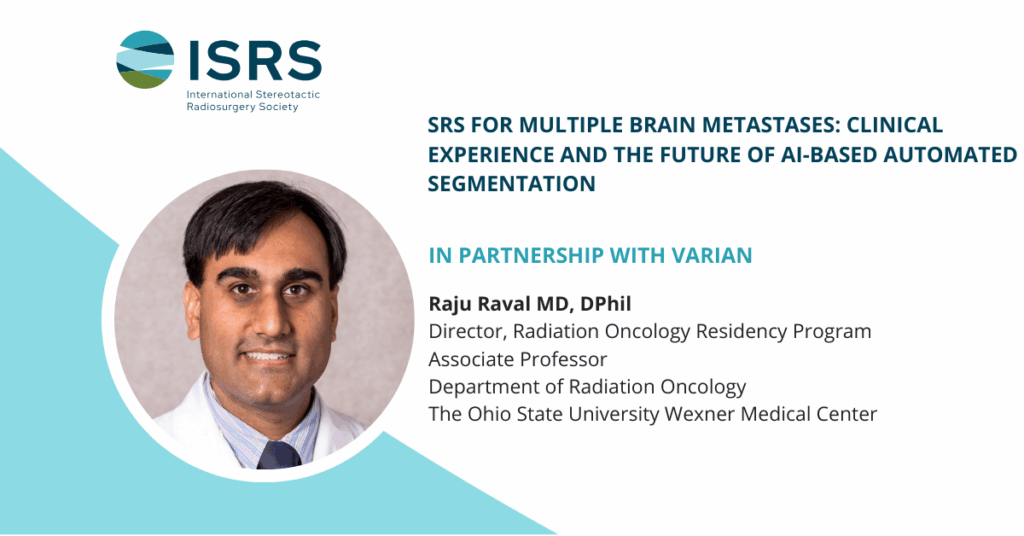 ISRS
International Stereotactic Radiosurgery Society

SRS FOR MULTIPLE BRAIN METASTASES: CLINICAL EXPERIENCE AND THE FUTURE OF AI-BASED AUTOMATED SEGMENTATION

IN PARTNERSHIP WITH VARIAN

Raju Raval MD, DPhil
Director, Radiation Oncology Residency Program
Associate Professor
Department of Radiation Oncology
The Ohio State University Wexner Medical Center